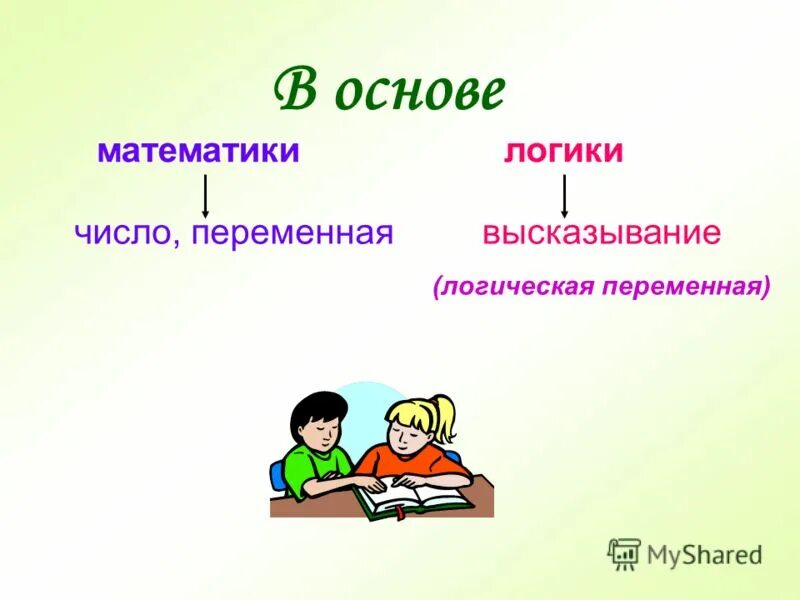 В основе

математики

число, переменная

логики

высказывание

(логическая переменная)

MyShared